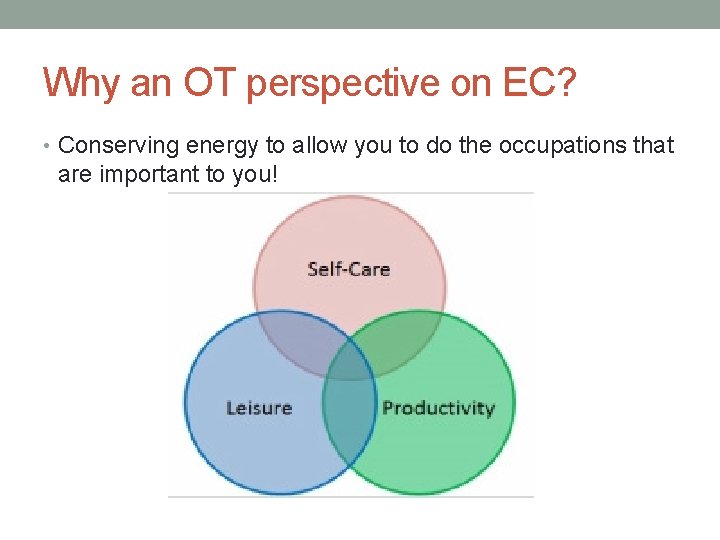 Why an OT perspective on EC?

• Conserving energy to allow you to do the occupations that are important to you!

Self-Care

Leisure

Productivity